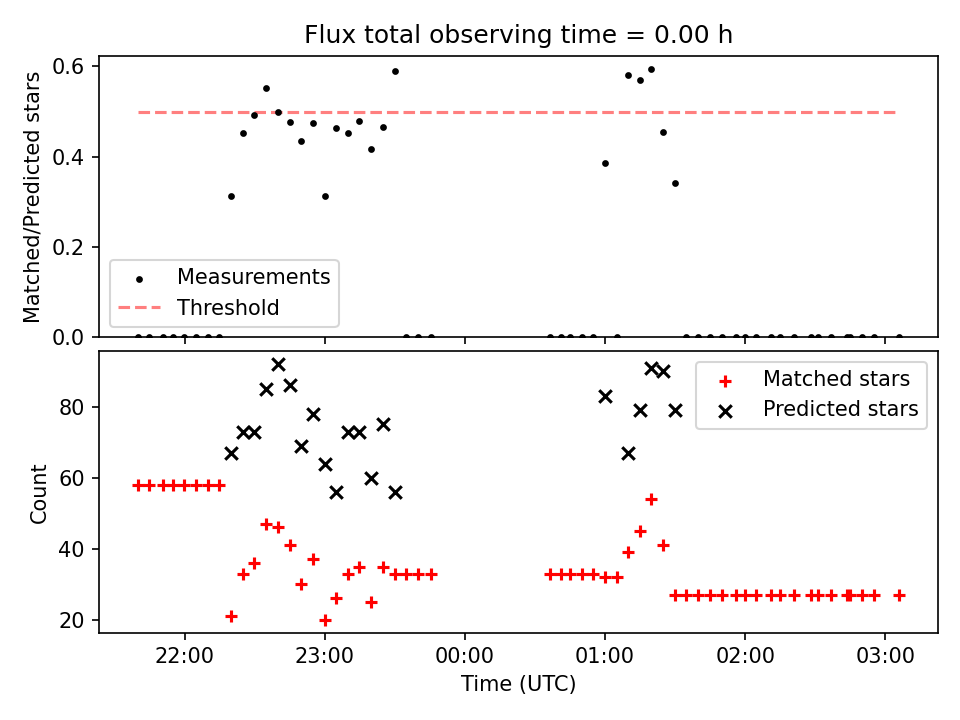 Flux total observing time = 0.00 h

Matched/Predicted stars

0.6
0.4
0.2
0.0

Measurements
Threshold

Count

80
60
40
20

Matched stars
Predicted stars

22:00
23:00
00:00
01:00
02:00
03:00

Time (UTC)